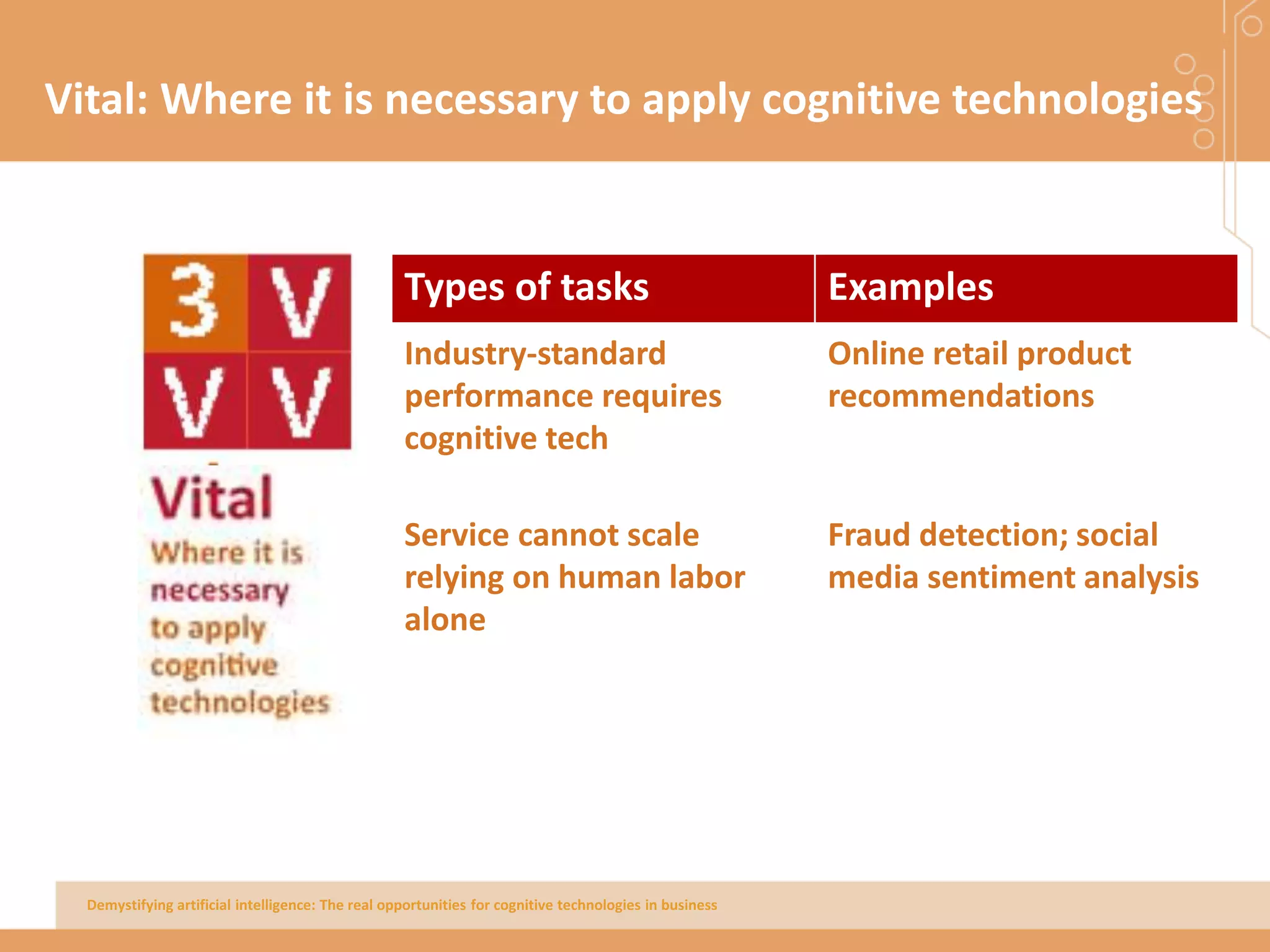 Vital: Where it is necessary to apply cognitive technologies

3 V
V V

Vital
Where it is necessary to apply cognitive technologies

| Types of tasks | Examples |
|---|---|
| Industry-standard performance requires cognitive tech | Online retail product recommendations |
| Service cannot scale relying on human labor alone | Fraud detection; social media sentiment analysis |

Demystifying artificial intelligence: The real opportunities for cognitive technologies in business